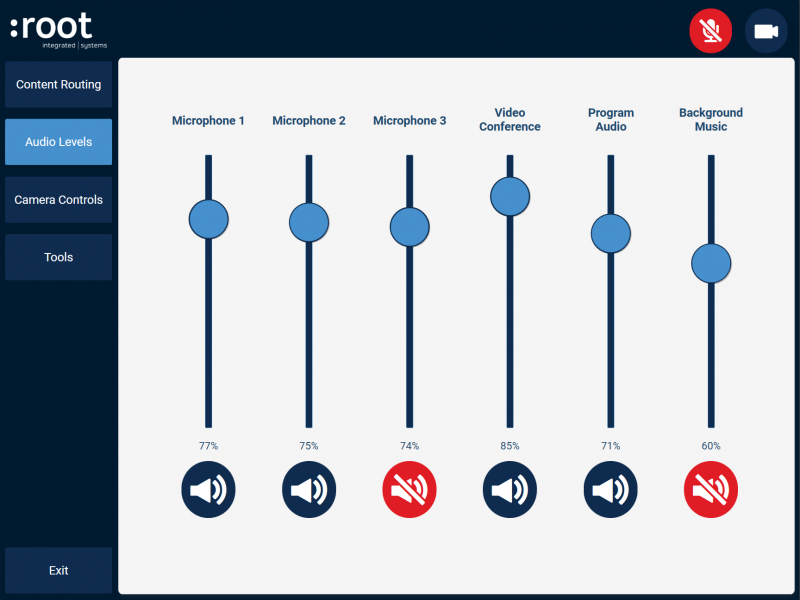 :root
integrated | systems

Content Routing

Audio Levels

Camera Controls

Tools

Exit

Microphone 1

Microphone 2

Microphone 3

Video Conference

Program Audio

Background Music

77%

75%

74%

85%

71%

60%